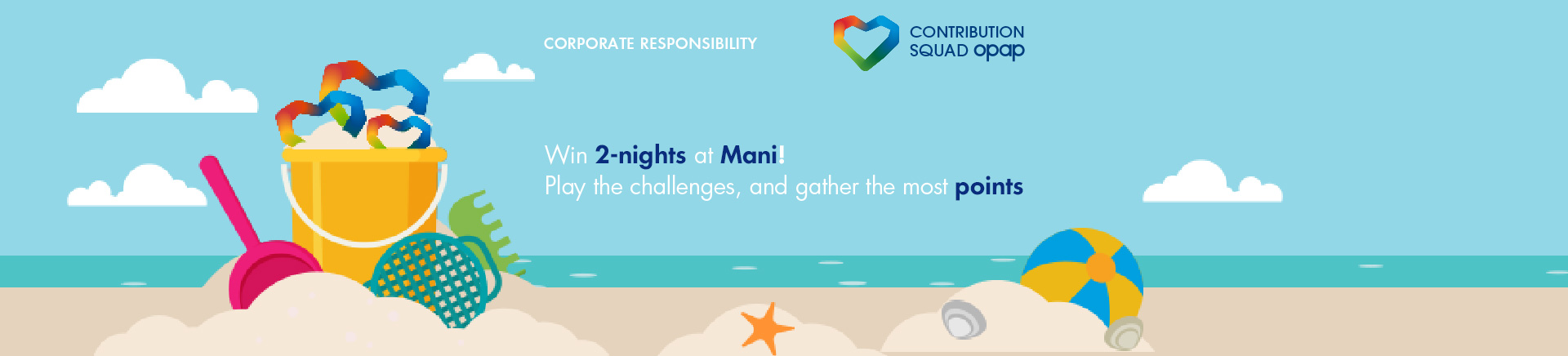 CORPORATE RESPONSIBILITY

CONTRIBUTION SQUAD opap

Win 2-nights at Mani!
Play the challenges, and gather the most points